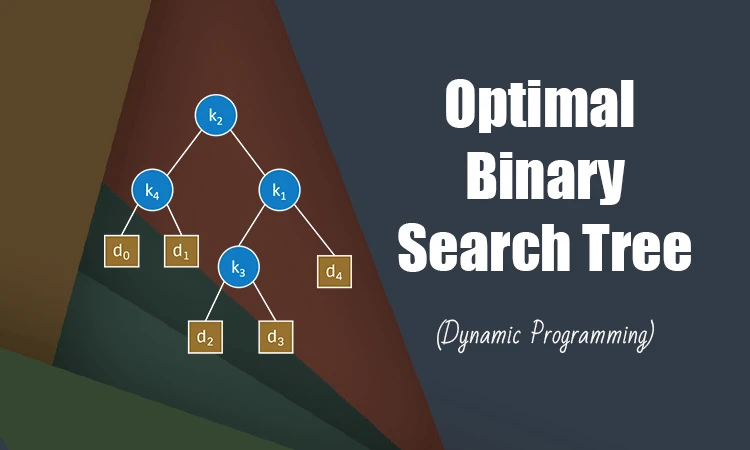 $k_2$

$k_4$ $k_1$

$d_0$ $d_1$ $k_3$ $d_4$

$d_2$ $d_3$

Optimal Binary Search Tree

(Dynamic Programming)